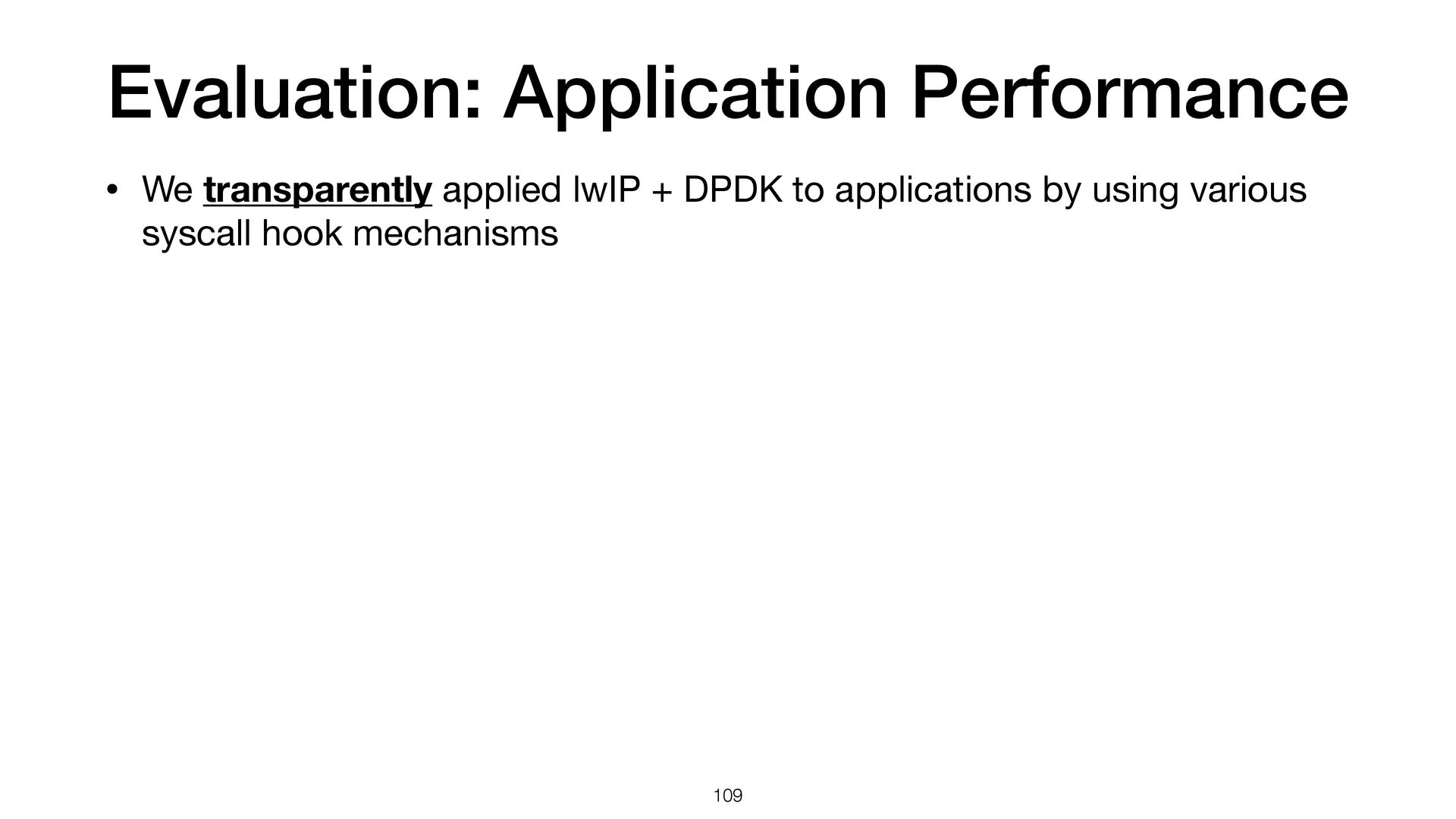 Evaluation: Application Performance

• We transparently applied lwIP + DPDK to applications by using various syscall hook mechanisms

109